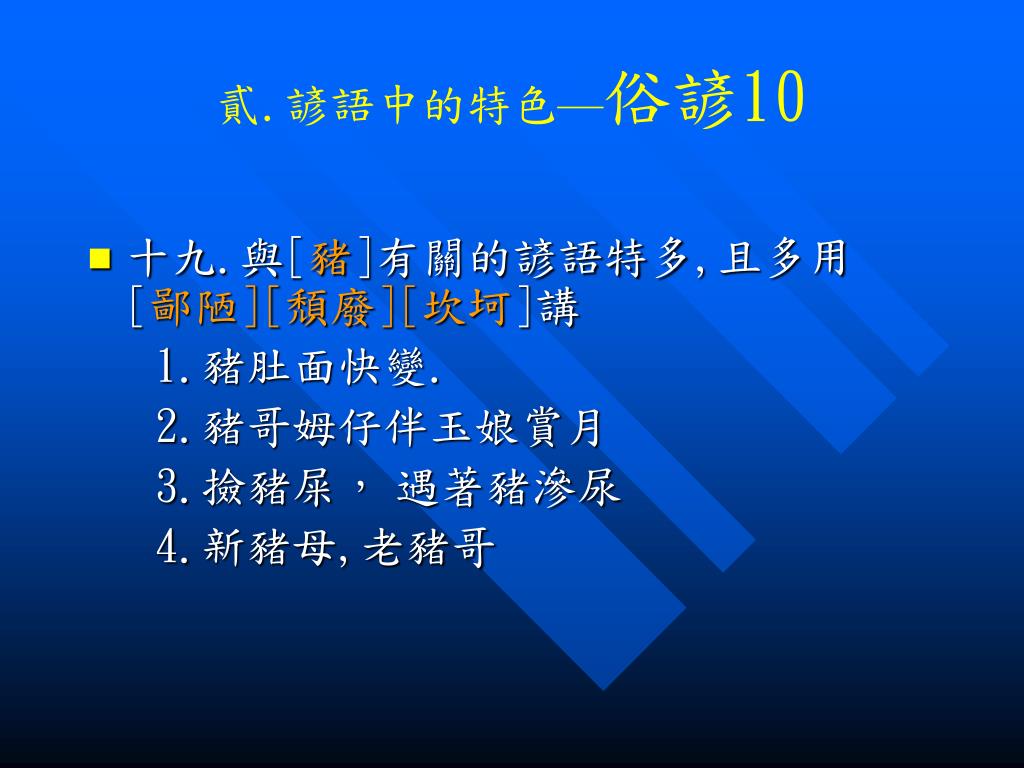 貳.諺語中的特色—俗諺10

十九.與[豬]有關的諺語特多,且多用[鄙陋][頹廢][坎坷]講

1.豬肚面快變.

2.豬哥姆仔伴玉娘賞月

3.撿豬屎， 遇著豬滲尿

4.新豬母,老豬哥